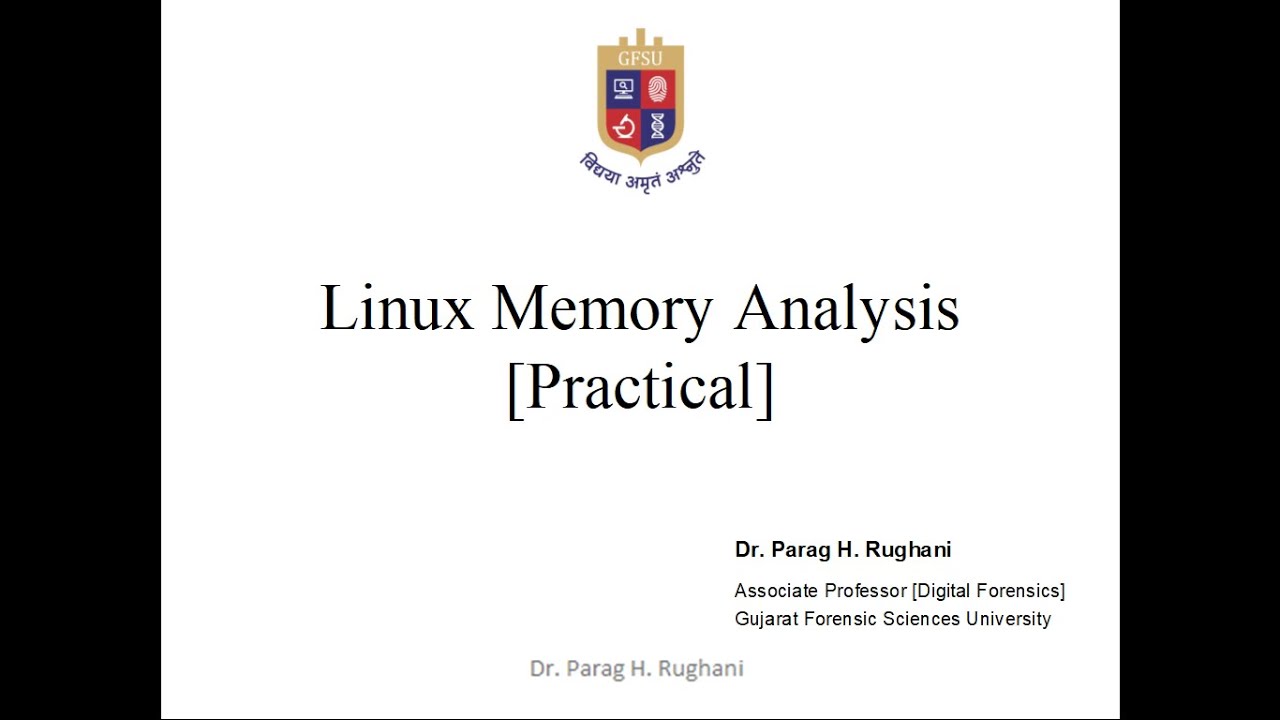 GFSU

विद्यया अमृतं अश्नुते

Linux Memory Analysis [Practical]

Dr. Parag H. Rughani

Associate Professor [Digital Forensics]
Gujarat Forensic Sciences University

Dr. Parag H. Rughani